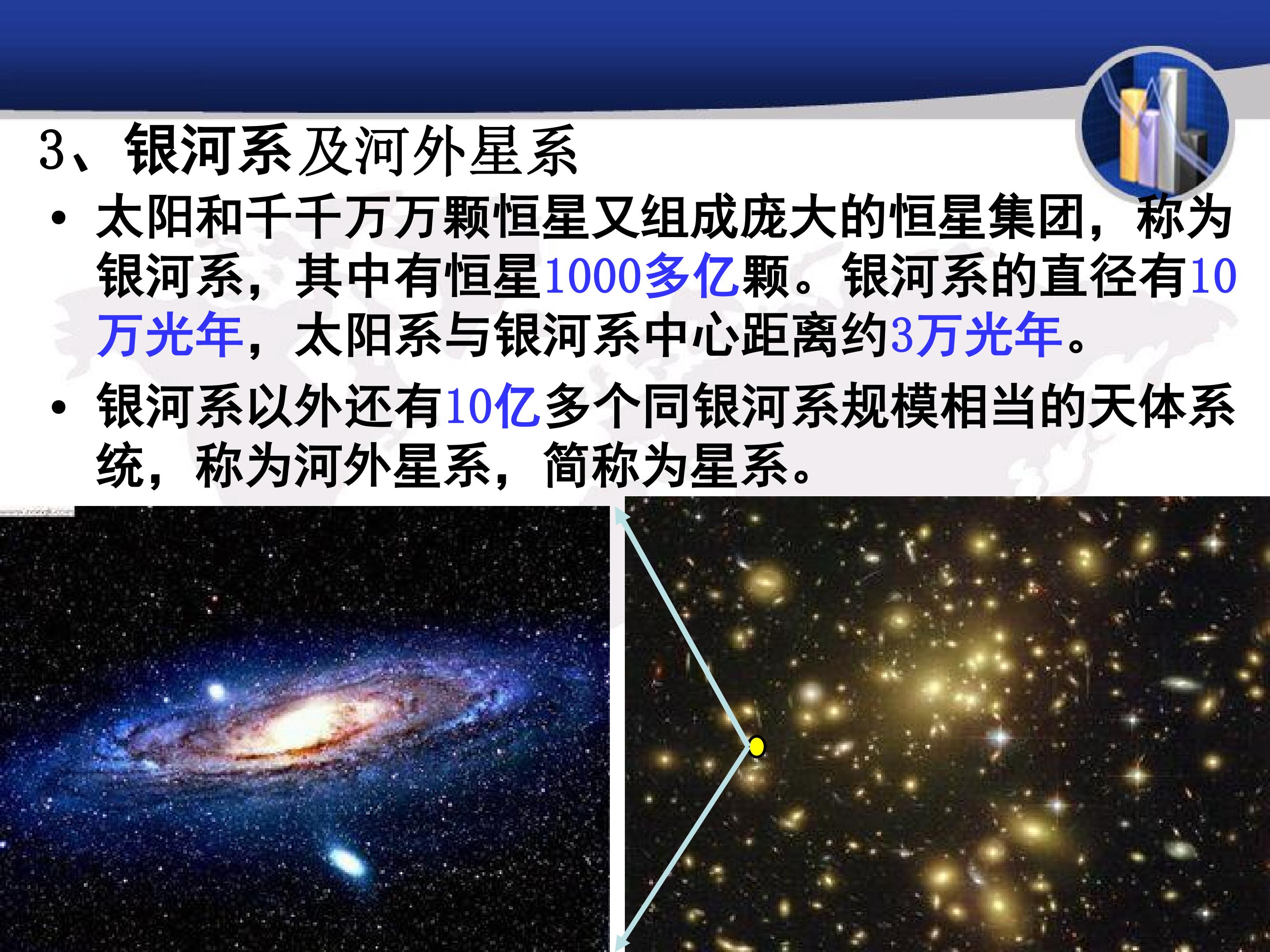 3、银河系及河外星系

• 太阳和千千万万颗恒星又组成庞大的恒星集团，称为银河系，其中有恒星1000多亿颗。银河系的直径有10万光年，太阳系与银河系中心距离约3万光年。

• 银河系以外还有10亿多个同银河系规模相当的天体系统，称为河外星系，简称为星系。